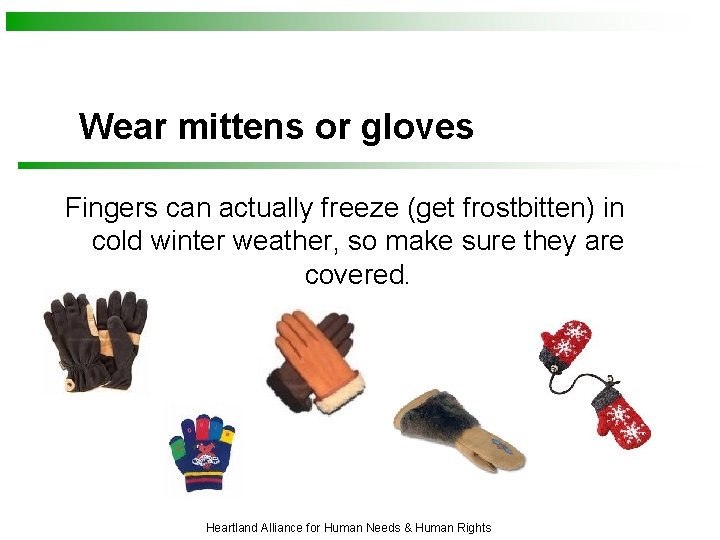 Wear mittens or gloves

Fingers can actually freeze (get frostbitten) in cold winter weather, so make sure they are covered.

Heartland Alliance for Human Needs & Human Rights